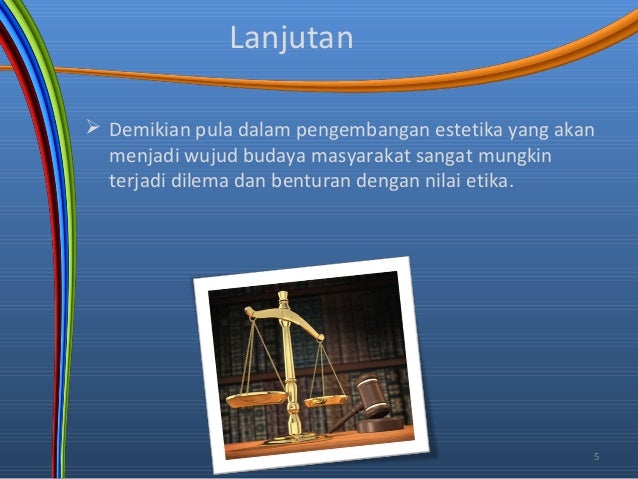 Lanjutan

➢ Demikian pula dalam pengembangan estetika yang akan menjadi wujud budaya masyarakat sangat mungkin terjadi dilema dan benturan dengan nilai etika.

5